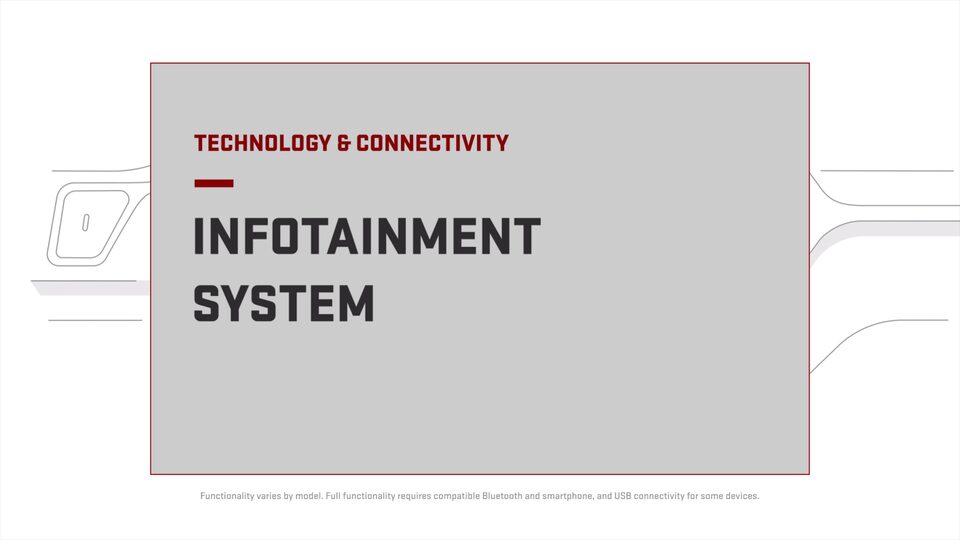 TECHNOLOGY & CONNECTIVITY

INFOTAINMENT SYSTEM

Functionality varies by model. Full functionality requires compatible Bluetooth and smartphone, and USB connectivity for some devices.